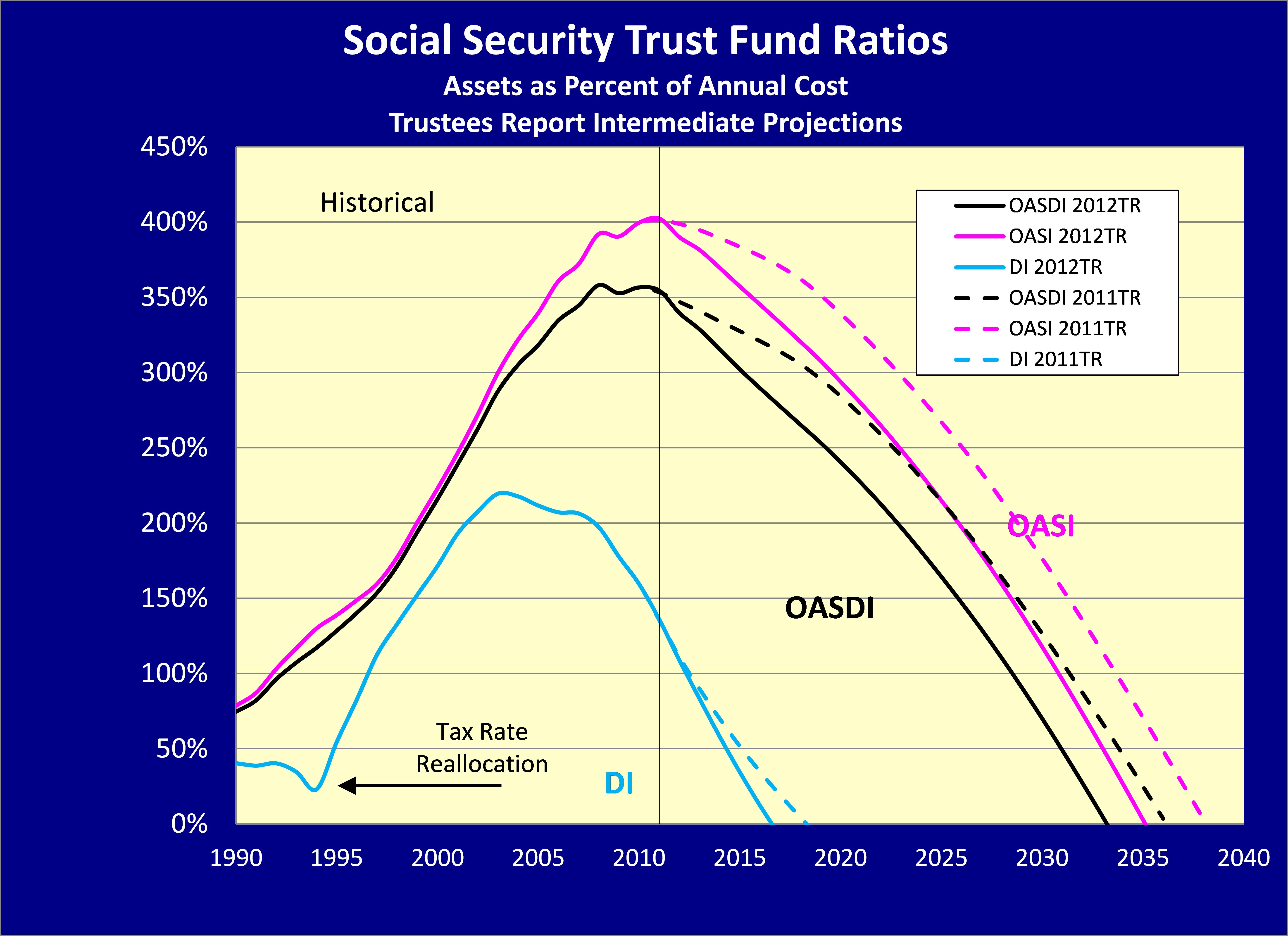 Social Security Trust Fund Ratios
Assets as Percent of Annual Cost
Trustees Report Intermediate Projections

450%
400%
350%
300%
250%
200%
150%
100%
50%
0%

Historical

OASDI 2012TR
OASI 2012TR
DI 2012TR
OASDI 2011TR
OASI 2011TR
DI 2011TR

OASI

OASDI

Tax Rate
Reallocation

DI

1990 1995 2000 2005 2010 2015 2020 2025 2030 2035 2040